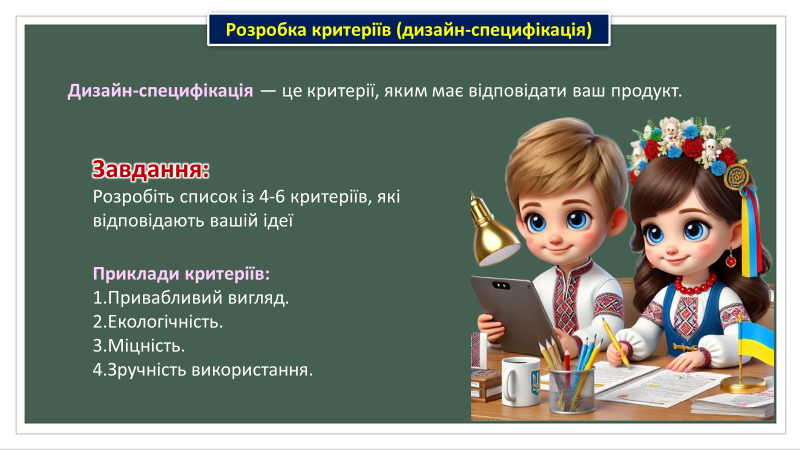 Розробка критеріїв (дизайн-специфікація)

Дизайн-специфікація — це критерії, яким має відповідати ваш продукт.

Завдання:
Розробіть список із 4-6 критеріїв, які відповідають вашій ідеї

Приклади критеріїв:
1.Привабливий вигляд.
2.Екологічність.
3.Міцність.
4.Зручність використання.